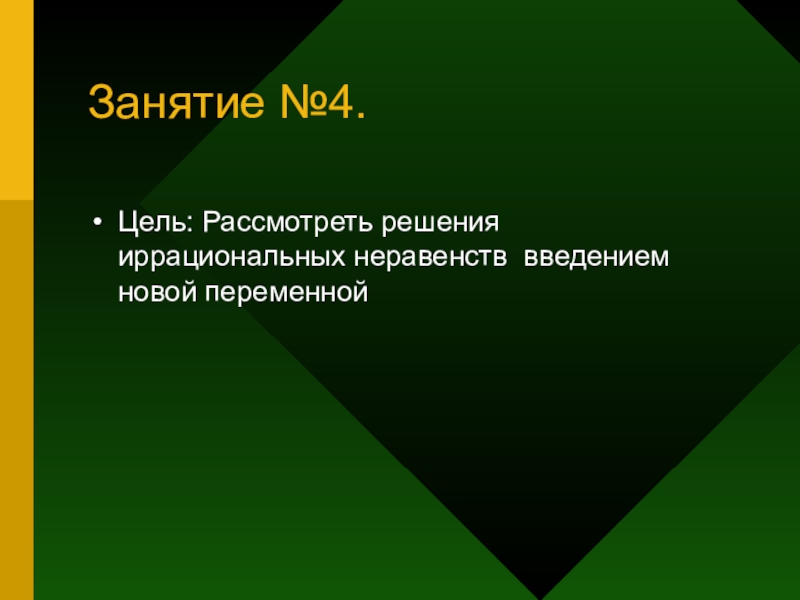 Занятие №4.

• Цель: Рассмотреть решения иррациональных неравенств введением новой переменной